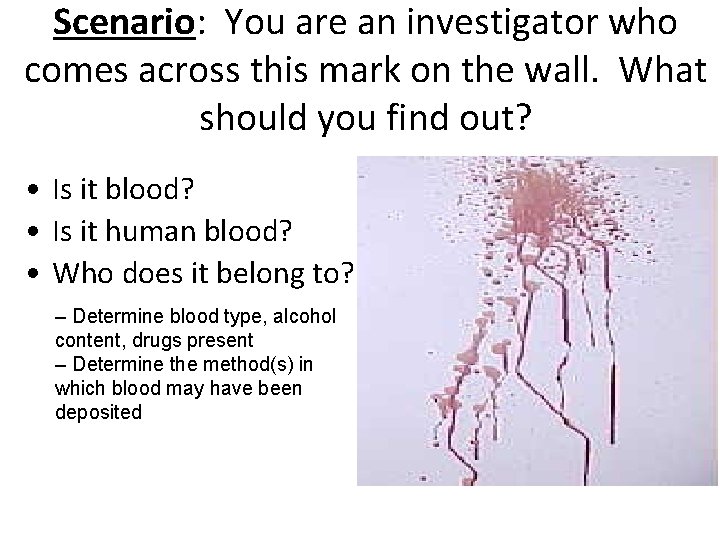 Scenario: You are an investigator who comes across this mark on the wall. What should you find out?

• Is it blood?
• Is it human blood?
• Who does it belong to?
– Determine blood type, alcohol content, drugs present
– Determine the method(s) in which blood may have been deposited